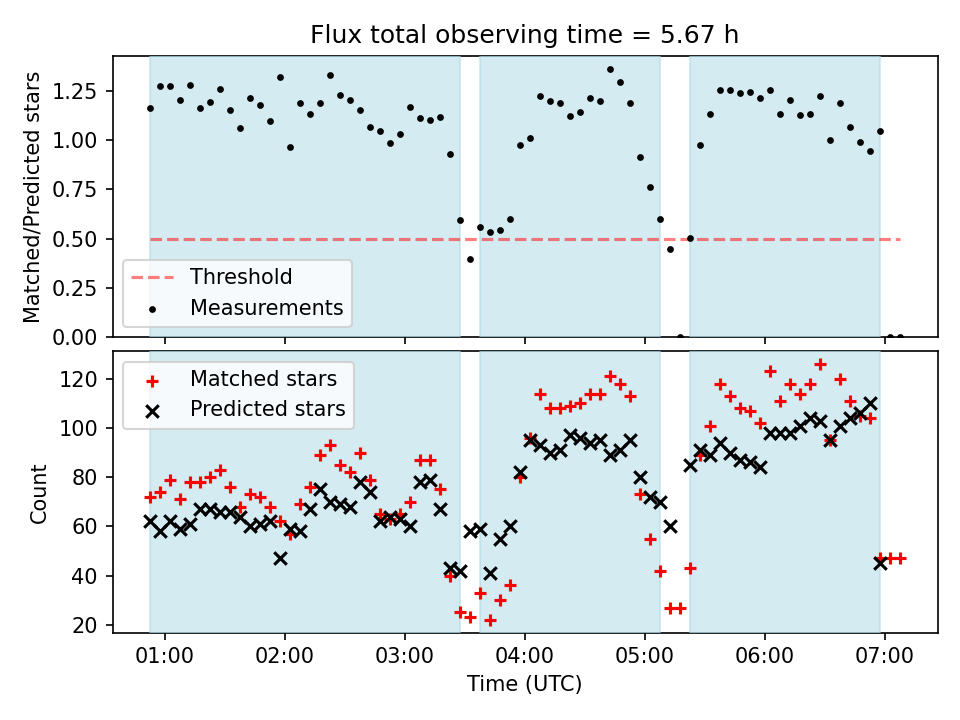 Flux total observing time = 5.67 h

Matched/Predicted stars

1.25
1.00
0.75
0.50
0.25
0.00

Threshold
Measurements

Count

120
100
80
60
40
20

Matched stars
Predicted stars

01:00
02:00
03:00
04:00
05:00
06:00
07:00

Time (UTC)